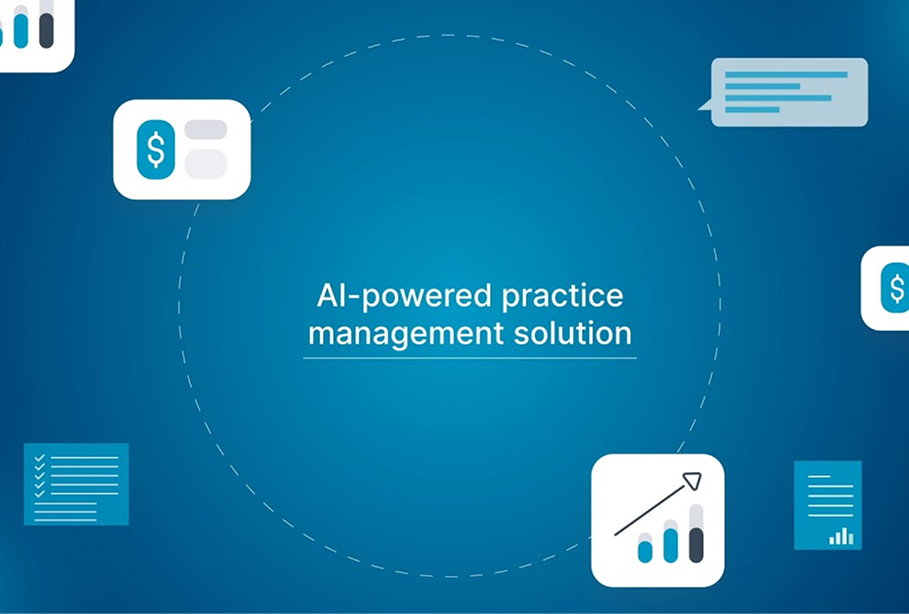 AI-powered practice management solution